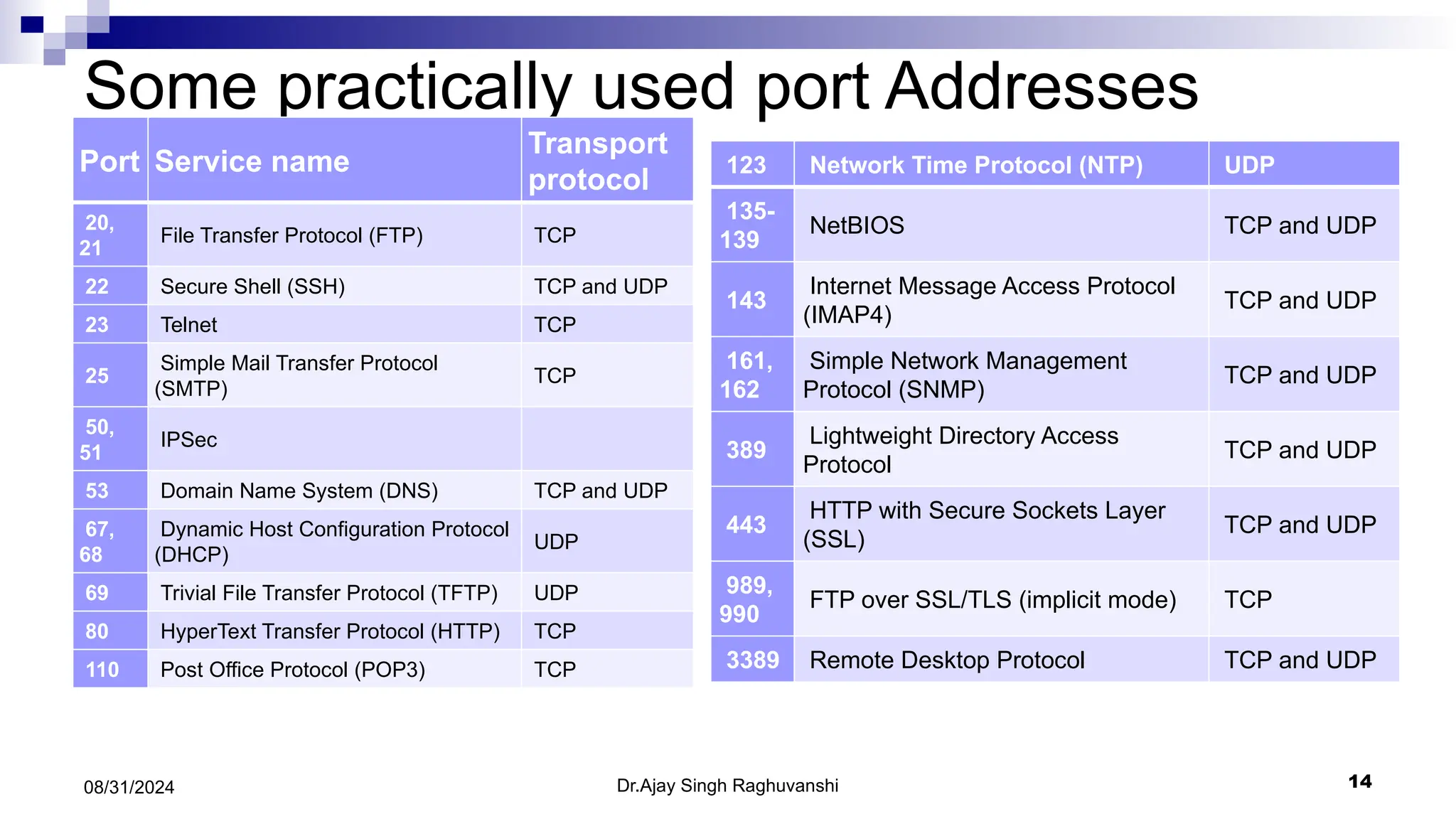 Some practically used port Addresses

| Port | Service name | Transport protocol |
|---|---|---|
| 20, 21 | File Transfer Protocol (FTP) | TCP |
| 22 | Secure Shell (SSH) | TCP and UDP |
| 23 | Telnet | TCP |
| 25 | Simple Mail Transfer Protocol (SMTP) | TCP |
| 50, 51 | IPSec | |
| 53 | Domain Name System (DNS) | TCP and UDP |
| 67, 68 | Dynamic Host Configuration Protocol (DHCP) | UDP |
| 69 | Trivial File Transfer Protocol (TFTP) | UDP |
| 80 | HyperText Transfer Protocol (HTTP) | TCP |
| 110 | Post Office Protocol (POP3) | TCP |

| 123 | Network Time Protocol (NTP) | UDP |
|---|---|---|
| 135-139 | NetBIOS | TCP and UDP |
| 143 | Internet Message Access Protocol (IMAP4) | TCP and UDP |
| 161, 162 | Simple Network Management Protocol (SNMP) | TCP and UDP |
| 389 | Lightweight Directory Access Protocol | TCP and UDP |
| 443 | HTTP with Secure Sockets Layer (SSL) | TCP and UDP |
| 989, 990 | FTP over SSL/TLS (implicit mode) | TCP |
| 3389 | Remote Desktop Protocol | TCP and UDP |

08/31/2024 Dr.Ajay Singh Raghuvanshi 14